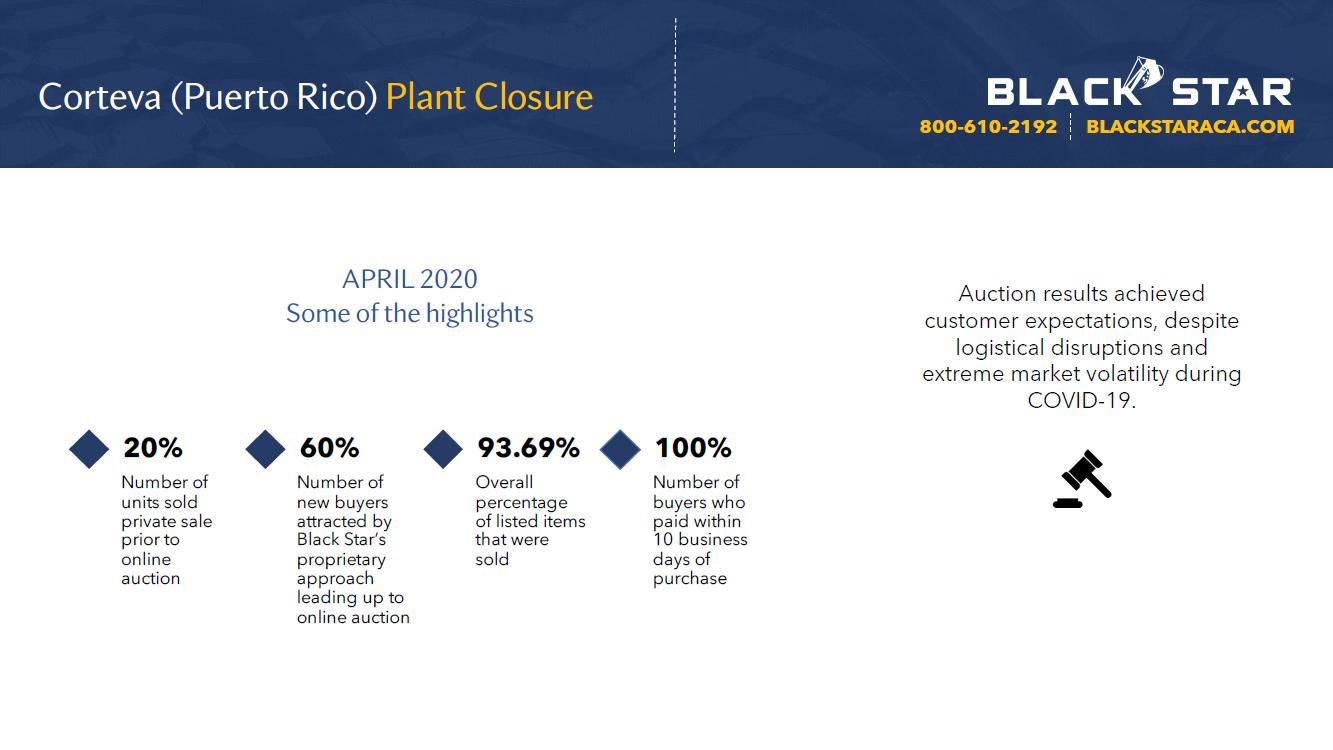 Corteva (Puerto Rico) Plant Closure

BLACK STAR
800-610-2192 | BLACKSTARACA.COM

APRIL 2020
Some of the highlights

20%
Number of units sold private sale prior to online auction

60%
Number of new buyers attracted by Black Star's proprietary approach leading up to online auction

93.69%
Overall percentage of listed items that were sold

100%
Number of buyers who paid within 10 business days of purchase

Auction results achieved customer expectations, despite logistical disruptions and extreme market volatility during COVID-19.